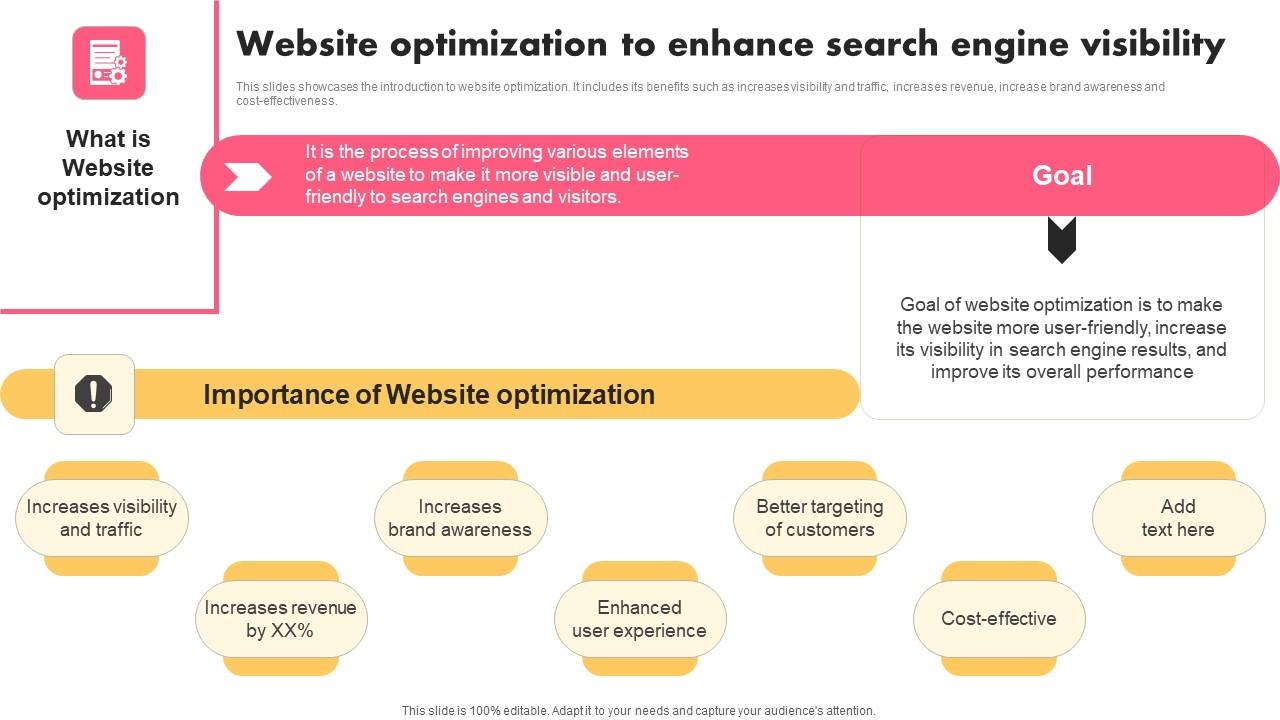 Website optimization to enhance search engine visibility

This slides showcases the introduction to website optimization. It includes its benefits such as increases visibility and traffic, increases revenue, increase brand awareness and cost-effectiveness.

What is Website optimization

It is the process of improving various elements of a website to make it more visible and user-friendly to search engines and visitors.

Goal

Goal of website optimization is to make the website more user-friendly, increase its visibility in search engine results, and improve its overall performance

Importance of Website optimization

Increases visibility and traffic

Increases revenue by XX%

Increases brand awareness

Enhanced user experience

Better targeting of customers

Cost-effective

Add text here

This slide is 100% editable. Adapt it to your needs and capture your audience's attention.